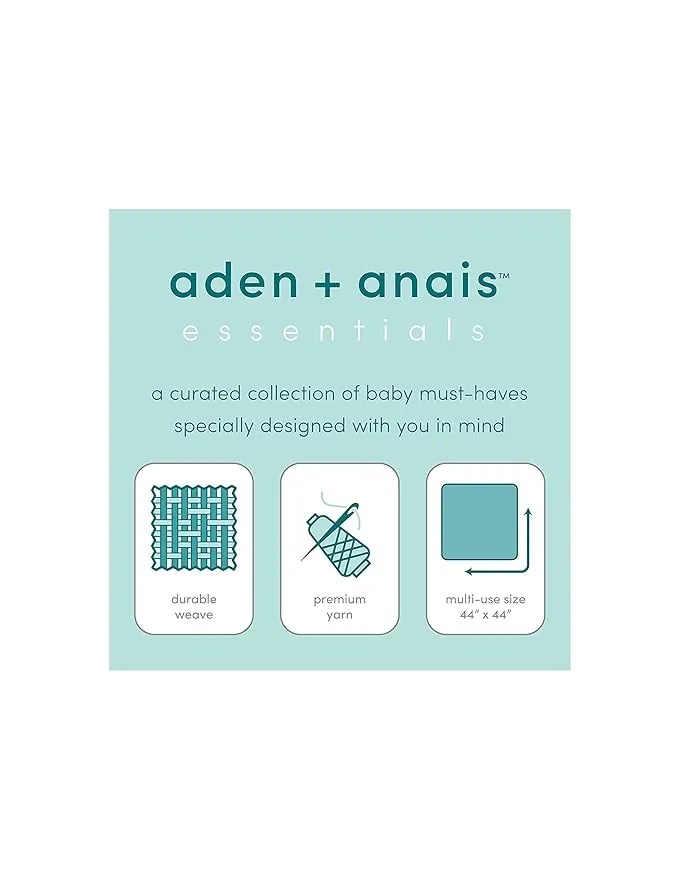 aden + anais™
essentials

a curated collection of baby must-haves specially designed with you in mind

durable weave

premium yarn

multi-use size 44" x 44"